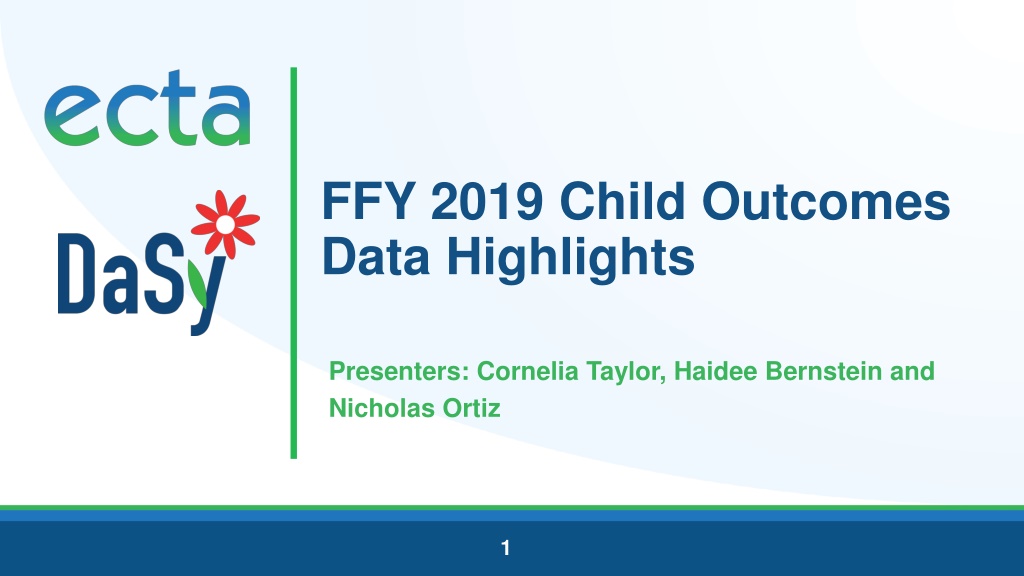 ecta

DaSy

FFY 2019 Child Outcomes Data Highlights

Presenters: Cornelia Taylor, Haidee Bernstein and Nicholas Ortiz

1